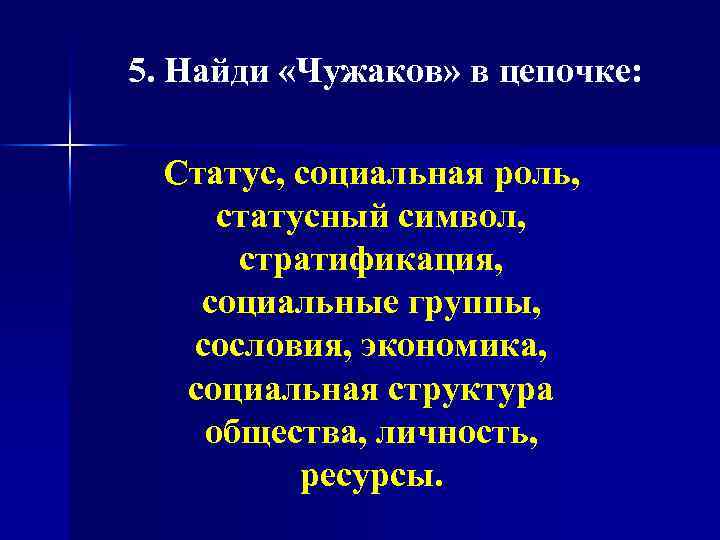 5. Найди «Чужаков» в цепочке:

Статус, социальная роль, статусный символ, стратификация, социальные группы, сословия, экономика, социальная структура общества, личность, ресурсы.